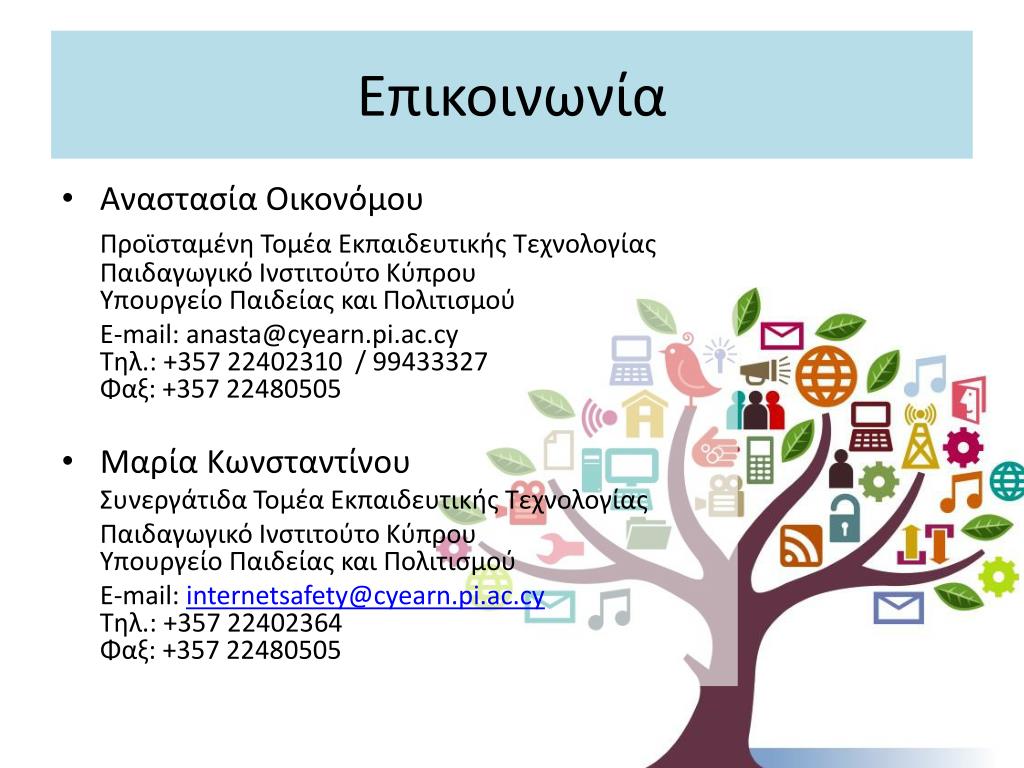 Επικοινωνία

• Αναστασία Οικονόμου

Προϊσταμένη Τομέα Εκπαιδευτικής Τεχνολογίας
Παιδαγωγικό Ινστιτούτο Κύπρου
Υπουργείο Παιδείας και Πολιτισμού

E-mail: anasta@cyearn.pi.ac.cy
Τηλ.: +357 22402310 / 99433327
Φαξ: +357 22480505

• Μαρία Κωνσταντίνου

Συνεργάτιδα Τομέα Εκπαιδευτικής Τεχνολογίας

Παιδαγωγικό Ινστιτούτο Κύπρου
Υπουργείο Παιδείας και Πολιτισμού

E-mail: internetsafety@cyearn.pi.ac.cy
Τηλ.: +357 22402364
Φαξ: +357 22480505